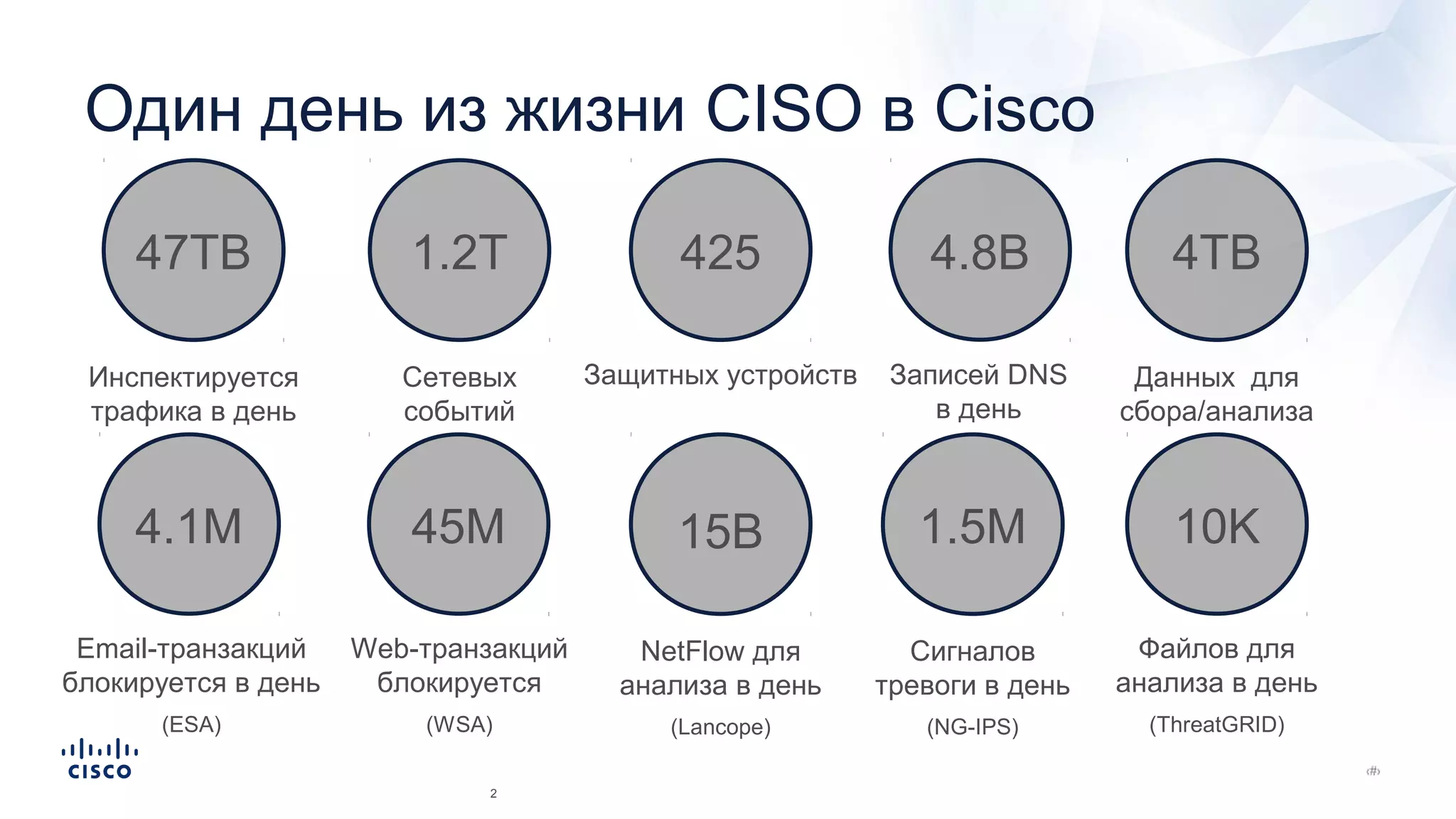 Один день из жизни CISO в Cisco

47TB

Инспектируется трафика в день

1.2T

Сетевых событий

425

Защитных устройств

4.8B

Записей DNS в день

4TB

Данных для сбора/анализа

4.1M

Email-транзакций блокируется в день

(ESA)

45M

Web-транзакций блокируется

(WSA)

15B

NetFlow для анализа в день

(Lancope)

1.5M

Сигналов тревоги в день

(NG-IPS)

10K

Файлов для анализа в день

(ThreatGRID)

CISCO

2

‹#›